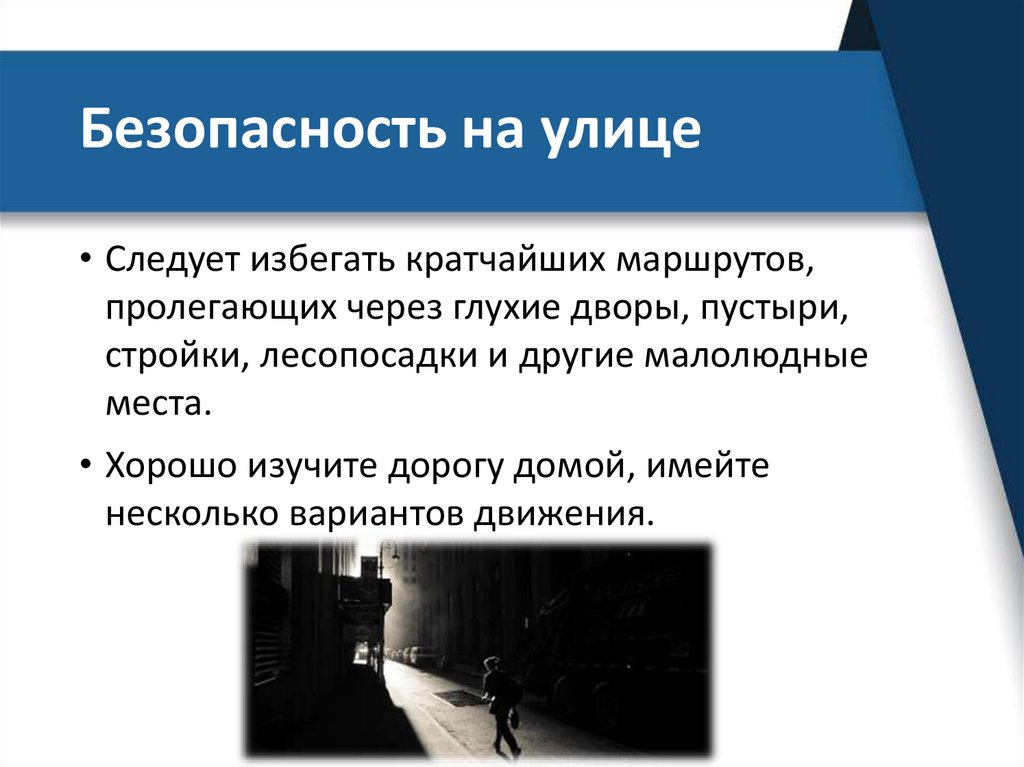 Безопасность на улице

• Следует избегать кратчайших маршрутов, пролегающих через глухие дворы, пустыри, стройки, лесопосадки и другие малолюдные места.

• Хорошо изучите дорогу домой, имейте несколько вариантов движения.